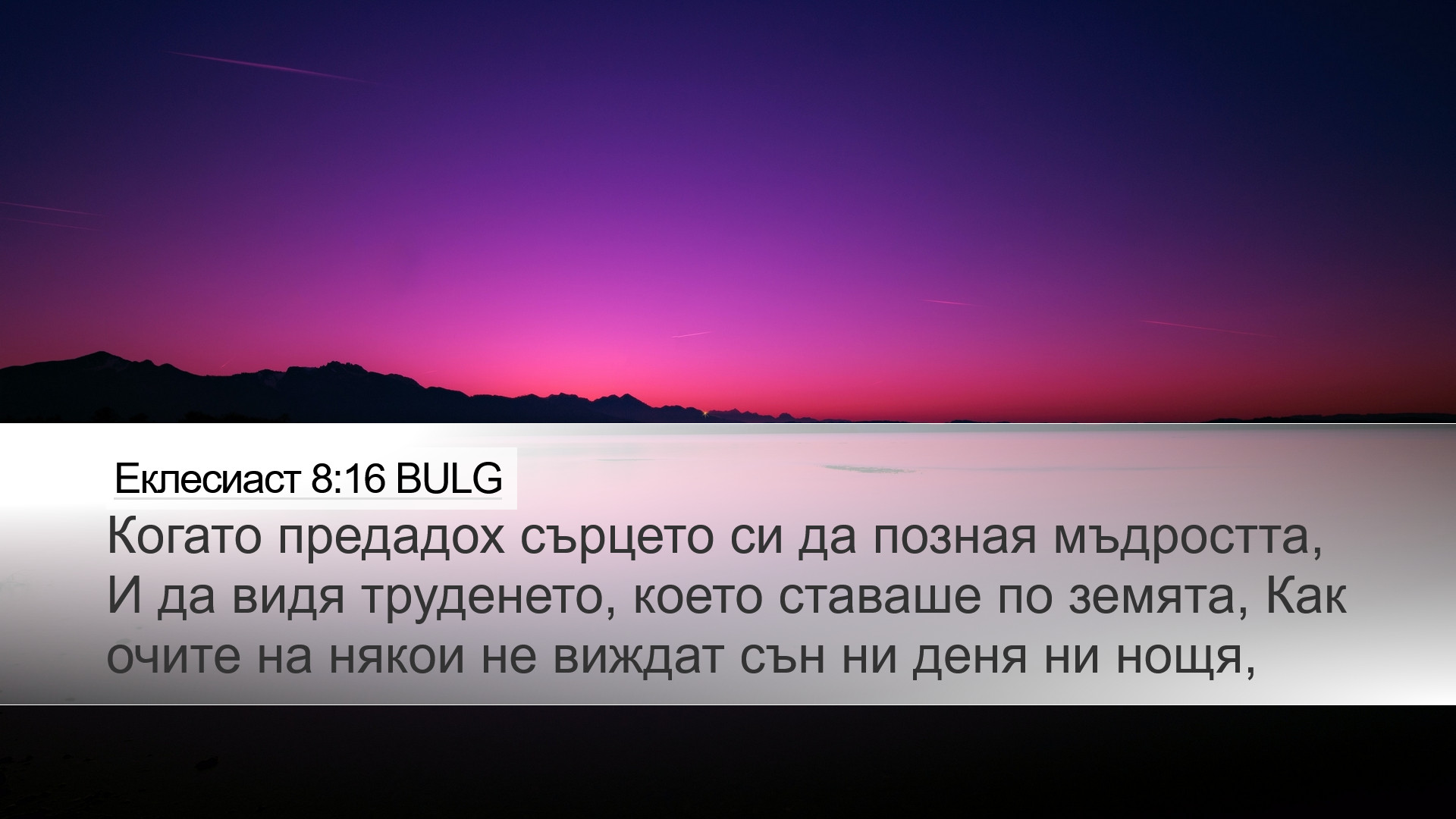 Еклесиаст 8:16 BULG

Когато предадох сърцето си да позная мъдростта, И да видя труденето, което ставаше по земята, Как очите на някои не виждат сън ни деня ни нощя,